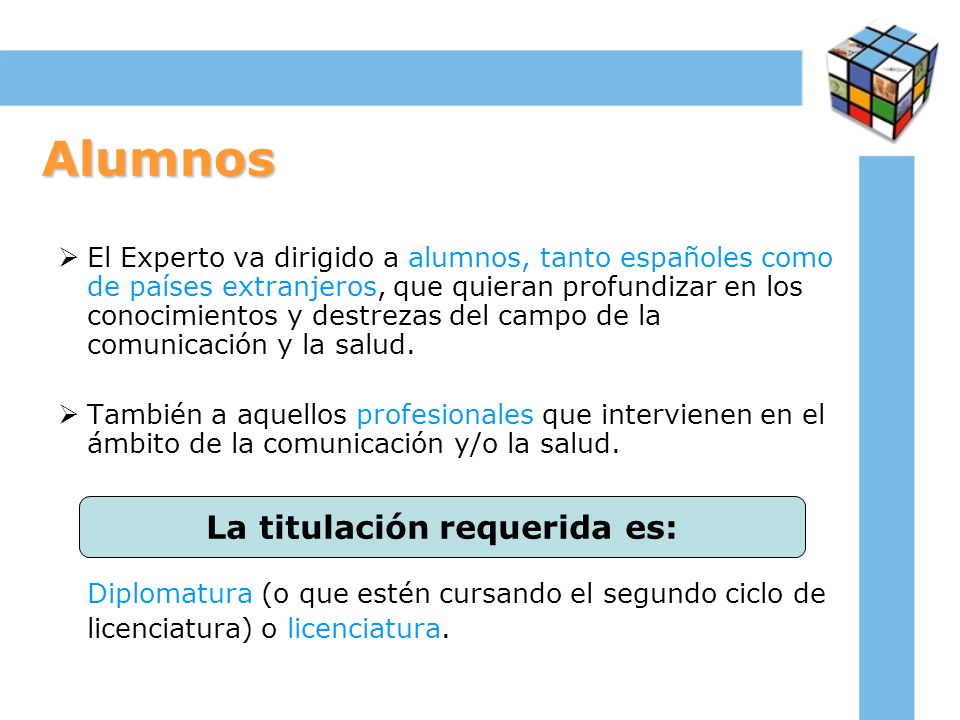 Alumnos

➢ El Experto va dirigido a alumnos, tanto españoles como de países extranjeros, que quieran profundizar en los conocimientos y destrezas del campo de la comunicación y la salud.

➢ También a aquellos profesionales que intervienen en el ámbito de la comunicación y/o la salud.

La titulación requerida es:

Diplomatura (o que estén cursando el segundo ciclo de licenciatura) o licenciatura.